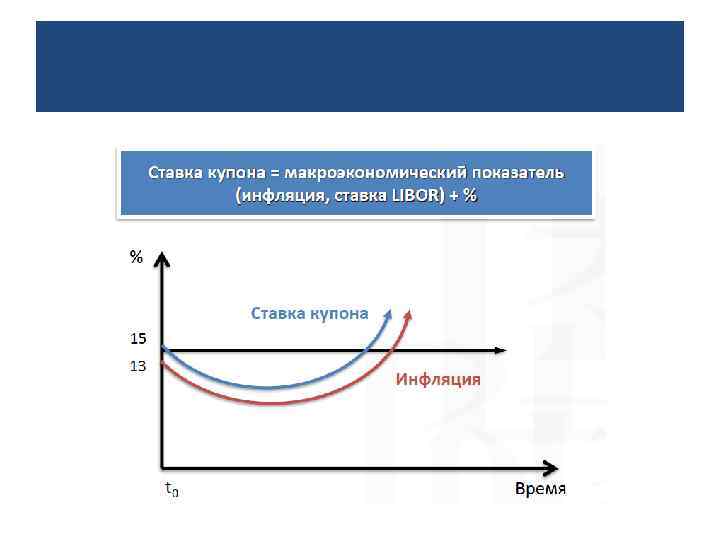 Ставка купона = макроэкономический показатель (инфляция, ставка LIBOR) + %

%

Ставка купона

15

13

Инфляция

$t_0$

Время